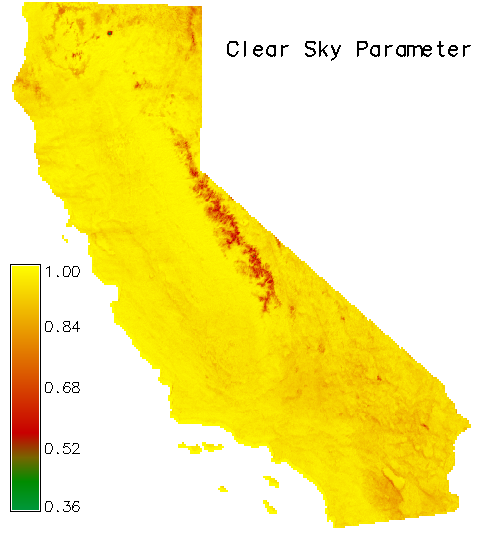 Clear Sky Parameter

1.00
0.84
0.68
0.52
0.36